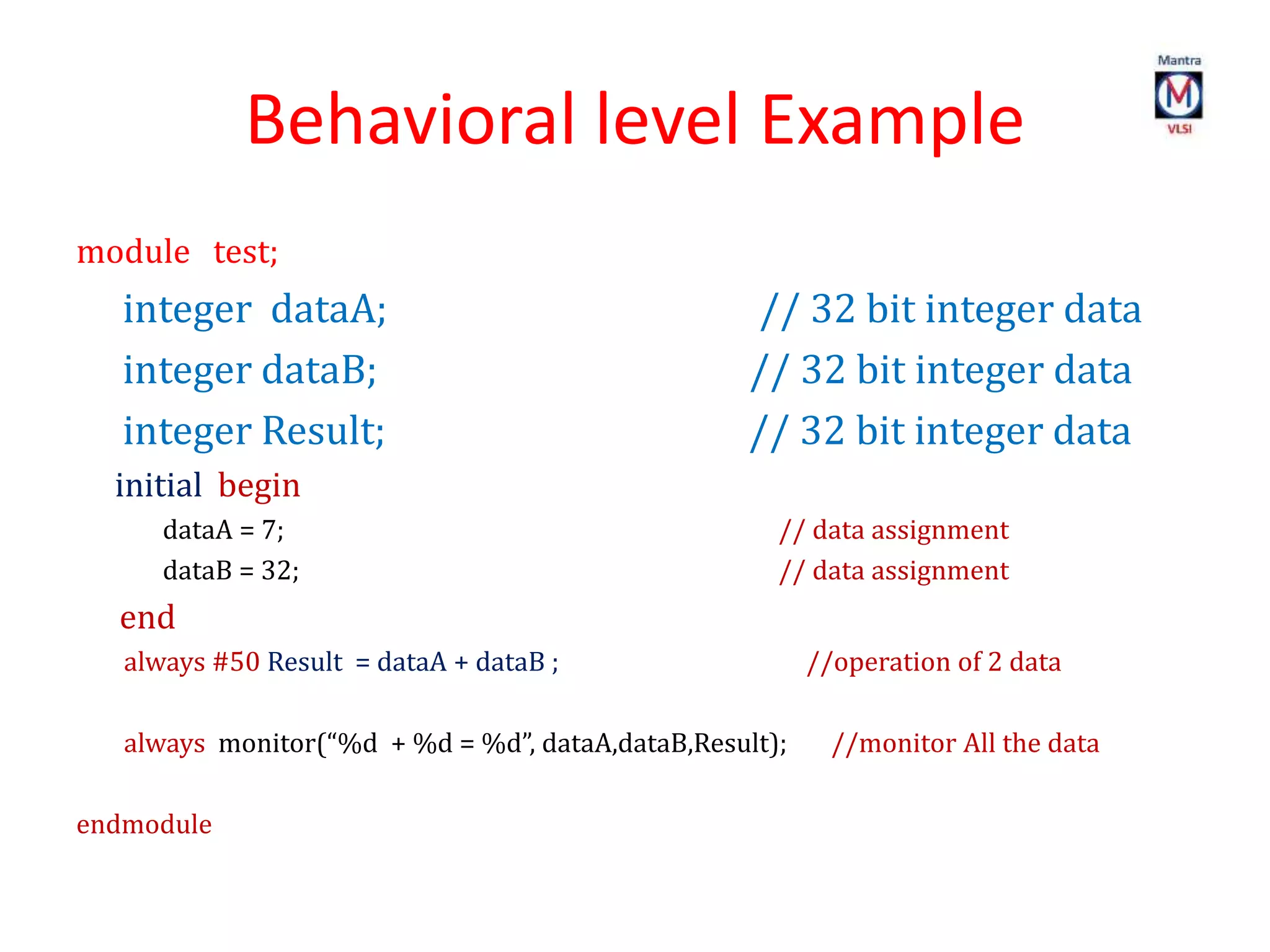 Behavioral level Example

Mantra
M
VLSI

module test;

integer dataA; // 32 bit integer data

integer dataB; // 32 bit integer data

integer Result; // 32 bit integer data

initial begin

dataA = 7; // data assignment

dataB = 32; // data assignment

end

always #50 Result = dataA + dataB ; //operation of 2 data

always monitor(“%d + %d = %d”, dataA,dataB,Result); //monitor All the data

endmodule